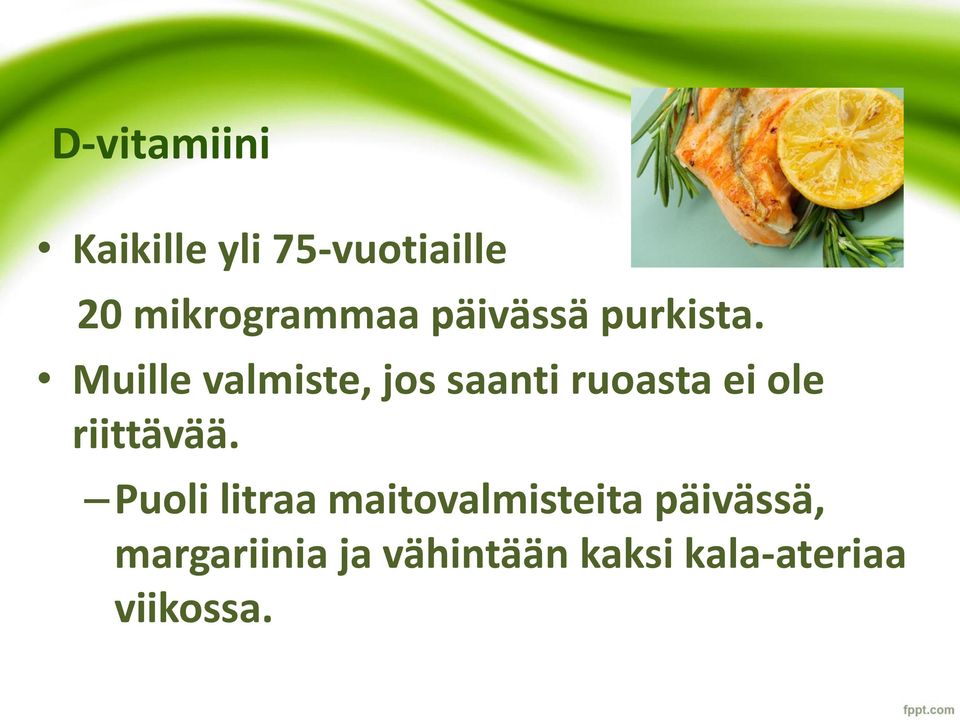 D-vitamiini

• Kaikille yli 75-vuotiaille
20 mikrogrammaa päivässä purkista.

• Muille valmiste, jos saanti ruoasta ei ole riittävää.

– Puoli litraa maitovalmisteita päivässä, margariinia ja vähintään kaksi kala-ateriaa viikossa.

fppt.com